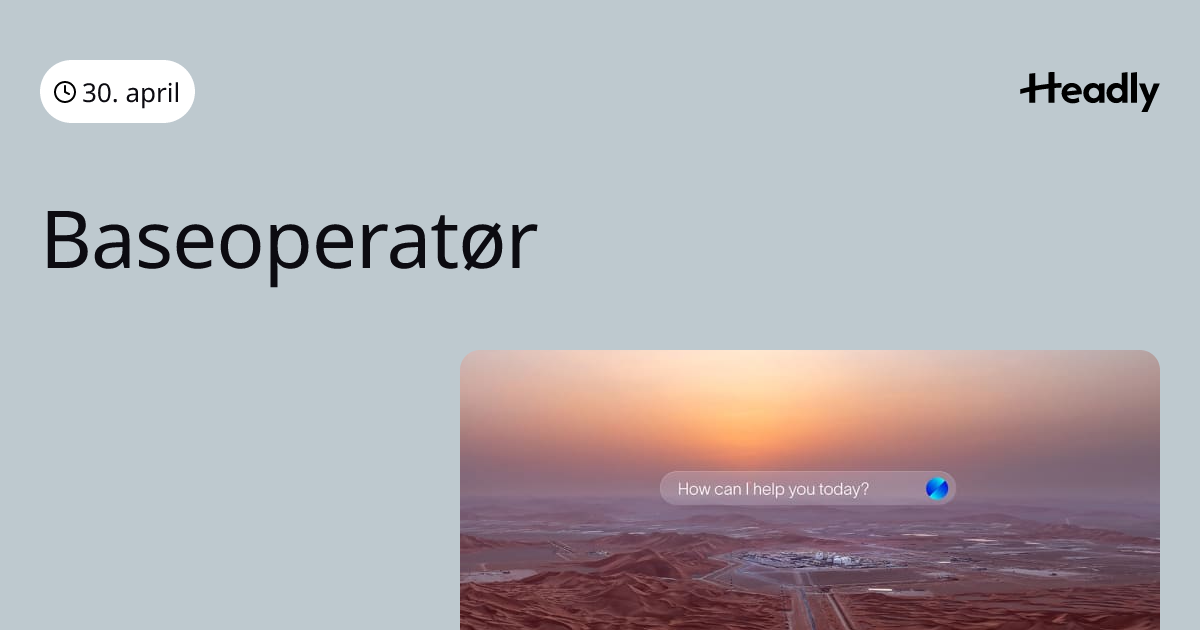 30. april

Headly

Baseoperatør

How can I help you today?